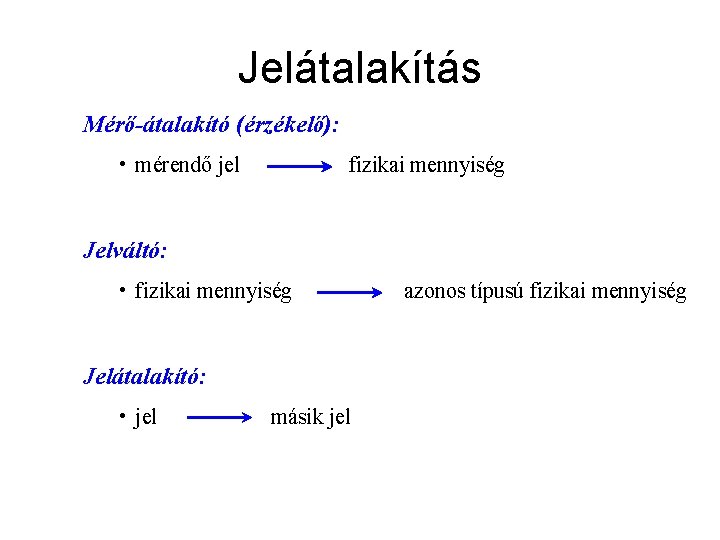 Jelátalakítás

Mérő-átalakító (érzékelő):

• mérendő jel $\longrightarrow$ fizikai mennyiség

Jelváltó:

• fizikai mennyiség $\longrightarrow$ azonos típusú fizikai mennyiség

Jelátalakító:

• jel $\longrightarrow$ másik jel